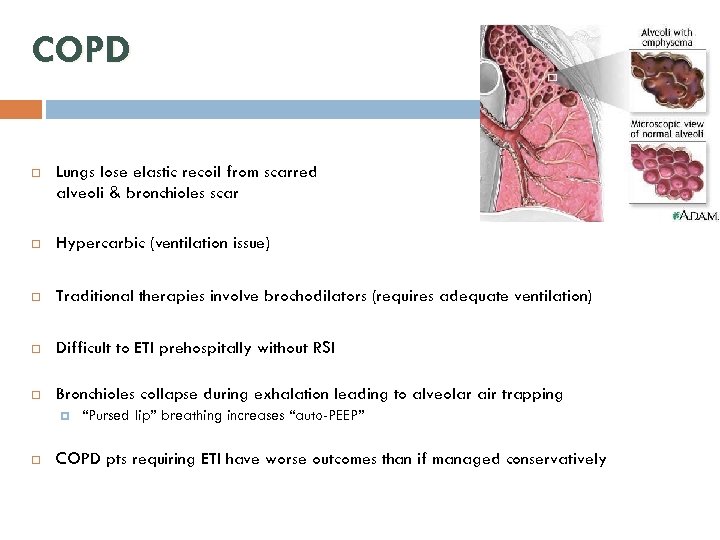 COPD

Alveoli with emphysema

Microscopic view of normal alveoli

ADAM.

Lungs lose elastic recoil from scarred alveoli & bronchioles scar

Hypercarbic (ventilation issue)

Traditional therapies involve brochodilators (requires adequate ventilation)

Difficult to ETI prehospitally without RSI

Bronchioles collapse during exhalation leading to alveolar air trapping

"Pursed lip" breathing increases "auto-PEEP"

COPD pts requiring ETI have worse outcomes than if managed conservatively